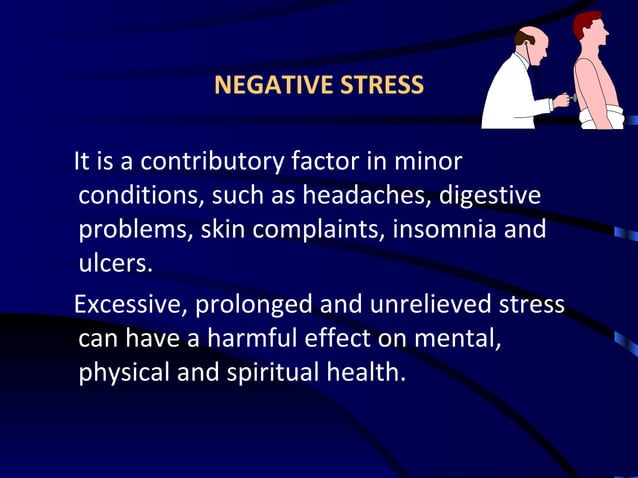 NEGATIVE STRESS

It is a contributory factor in minor conditions, such as headaches, digestive problems, skin complaints, insomnia and ulcers.

Excessive, prolonged and unrelieved stress can have a harmful effect on mental, physical and spiritual health.